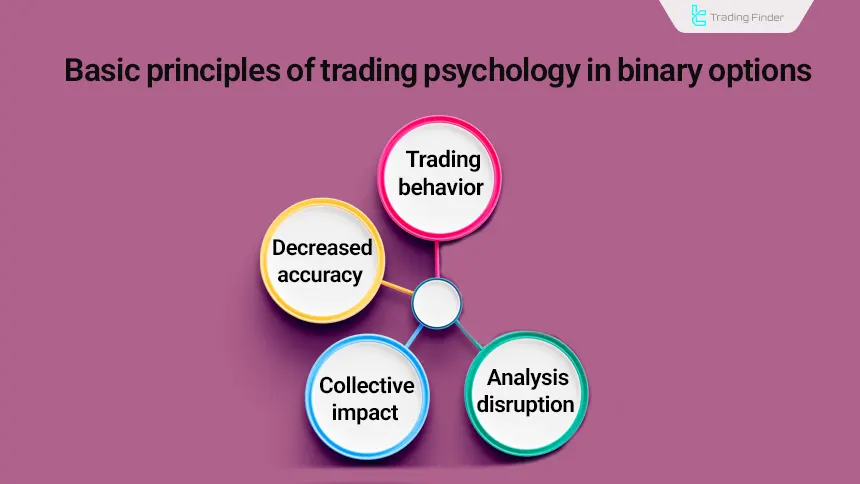 Trading Finder

Basic principles of trading psychology in binary options

Trading behavior

Decreased accuracy

Collective impact

Analysis disruption